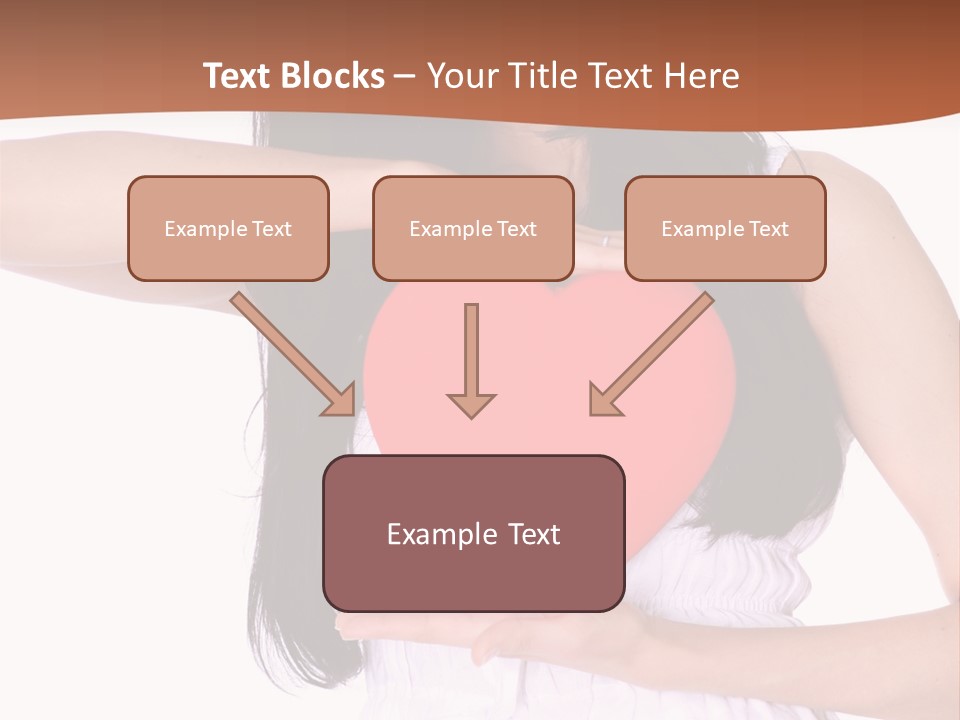 Text Blocks – Your Title Text Here

Example Text

Example Text

Example Text

Example Text